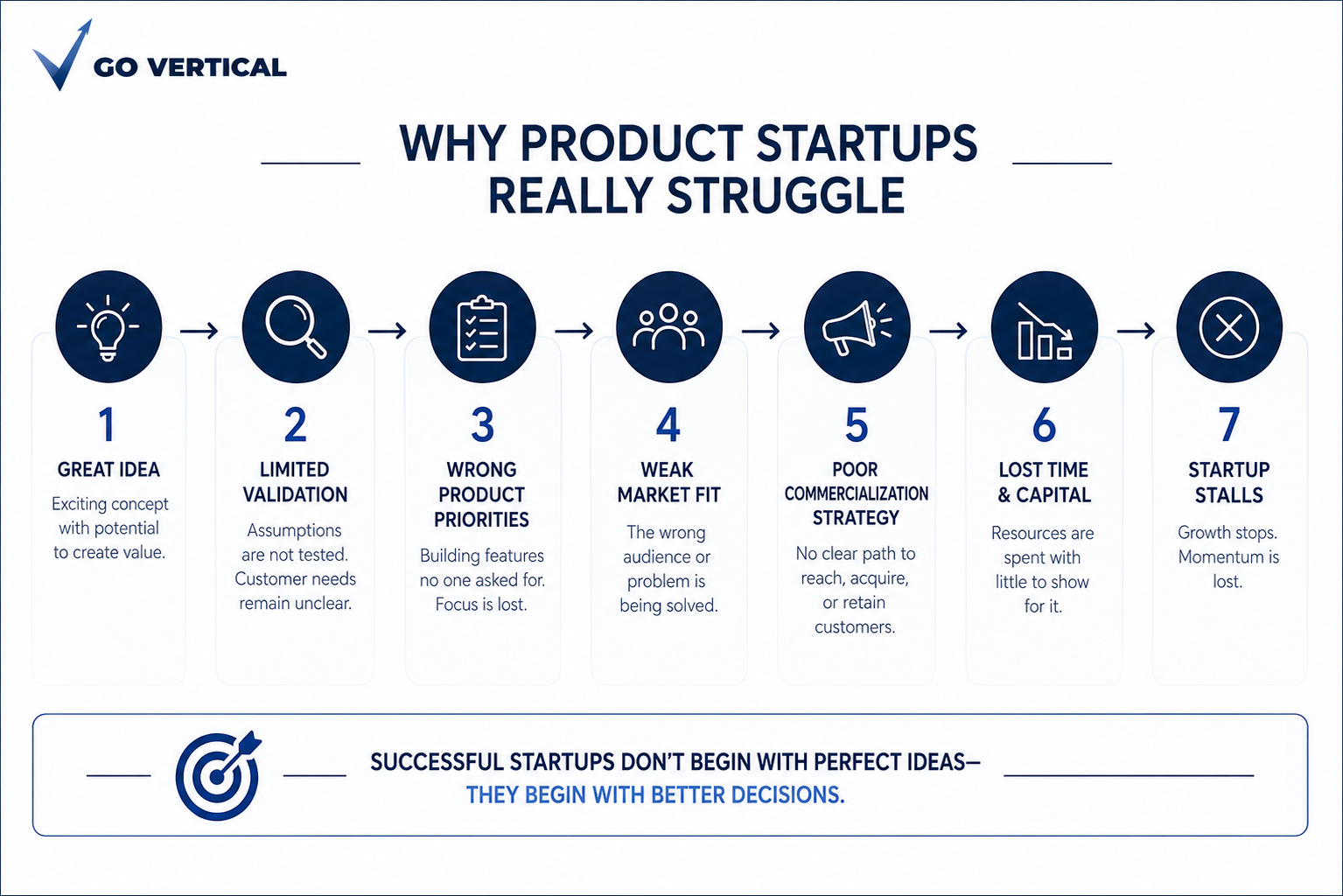 GO VERTICAL

WHY PRODUCT STARTUPS REALLY STRUGGLE

1
GREAT IDEA
Exciting concept with potential to create value.

2
LIMITED VALIDATION
Assumptions are not tested. Customer needs remain unclear.

3
WRONG PRODUCT PRIORITIES
Building features no one asked for. Focus is lost.

4
WEAK MARKET FIT
The wrong audience or problem is being solved.

5
POOR COMMERCIALIZATION STRATEGY
No clear path to reach, acquire, or retain customers.

6
LOST TIME & CAPITAL
Resources are spent with little to show for it.

7
STARTUP STALLS
Growth stops. Momentum is lost.

SUCCESSFUL STARTUPS DON'T BEGIN WITH PERFECT IDEAS—
THEY BEGIN WITH BETTER DECISIONS.